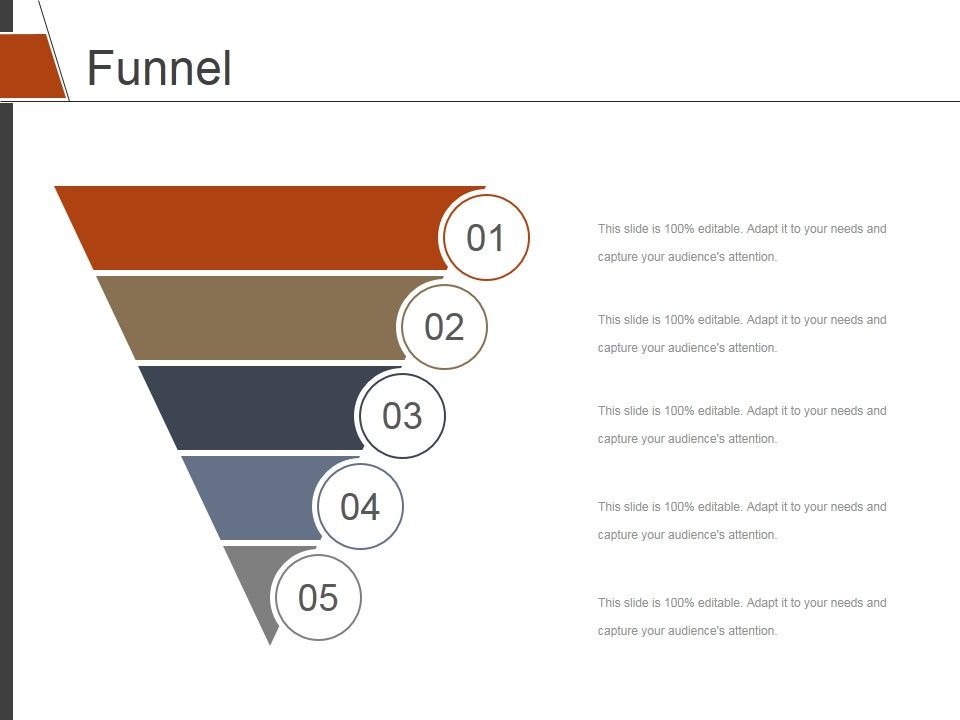 Funnel

01

02

03

04

05

This slide is 100% editable. Adapt it to your needs and capture your audience's attention.

This slide is 100% editable. Adapt it to your needs and capture your audience's attention.

This slide is 100% editable. Adapt it to your needs and capture your audience's attention.

This slide is 100% editable. Adapt it to your needs and capture your audience's attention.

This slide is 100% editable. Adapt it to your needs and capture your audience's attention.